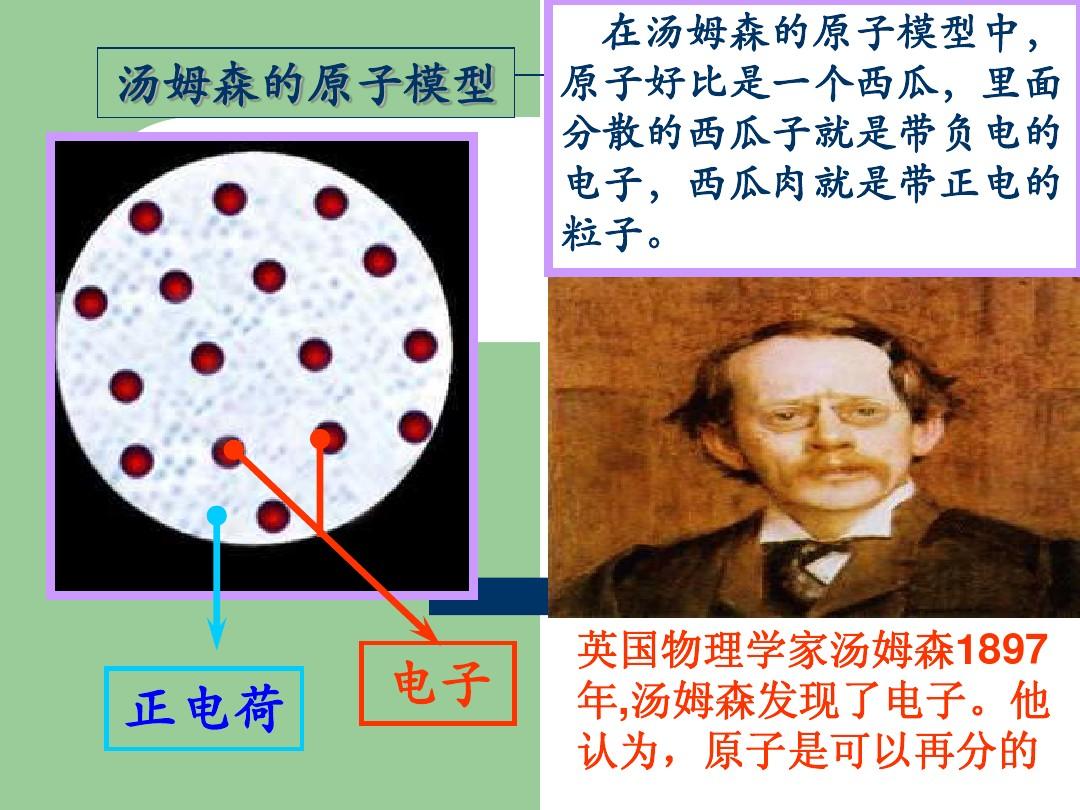 汤姆森的原子模型

在汤姆森的原子模型中，原子好比是一个西瓜，里面分散的西瓜子就是带负电的电子，西瓜肉就是带正电的粒子。

正电荷

电子

英国物理学家汤姆森1897年,汤姆森发现了电子。他认为，原子是可以再分的